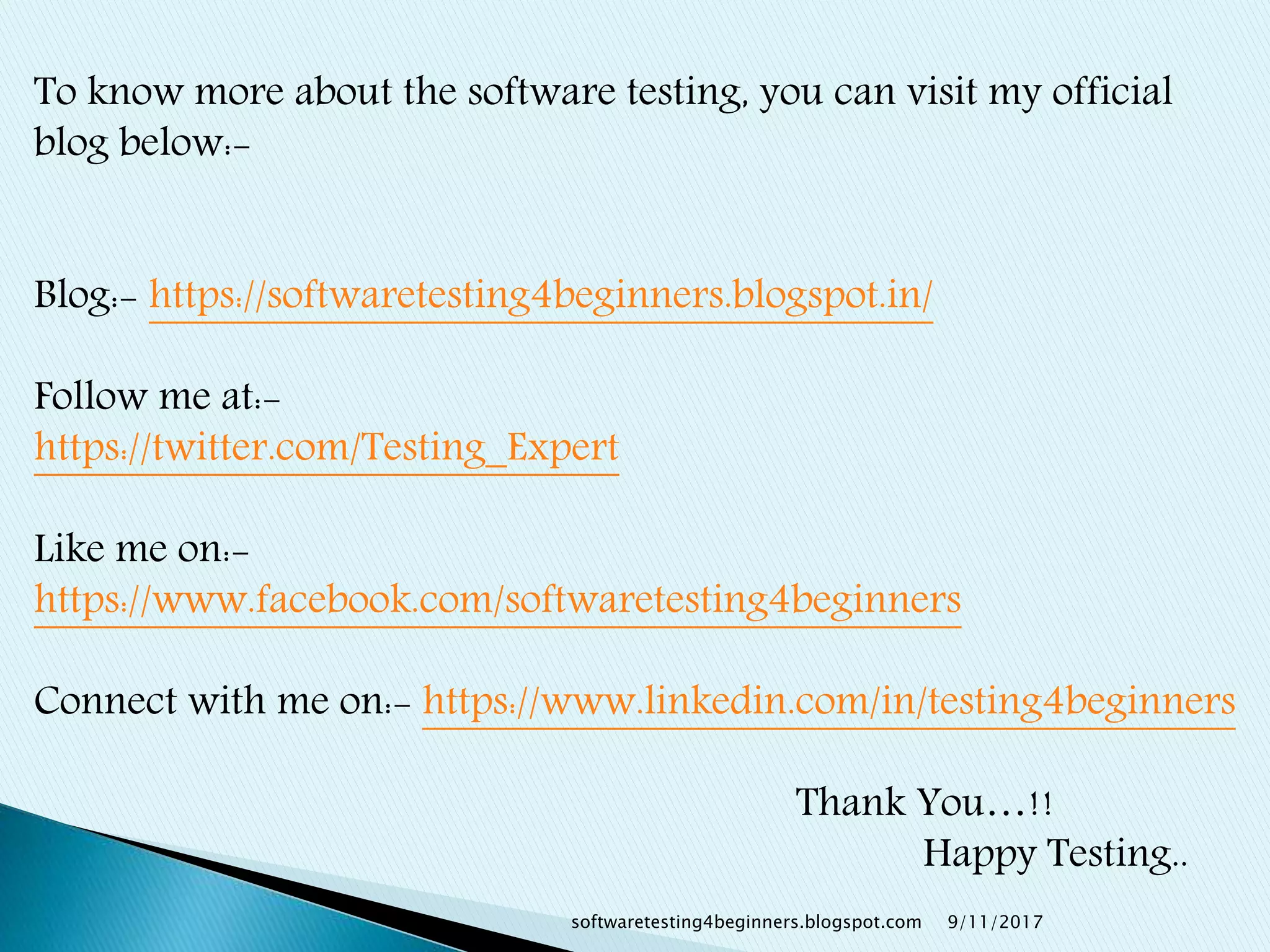 To know more about the software testing, you can visit my official blog below:-

Blog:- https://softwaretesting4beginners.blogspot.in/

Follow me at:-
https://twitter.com/Testing_Expert

Like me on:-
https://www.facebook.com/softwaretesting4beginners

Connect with me on:- https://www.linkedin.com/in/testing4beginners

Thank You…!!
Happy Testing..

softwaretesting4beginners.blogspot.com 9/11/2017